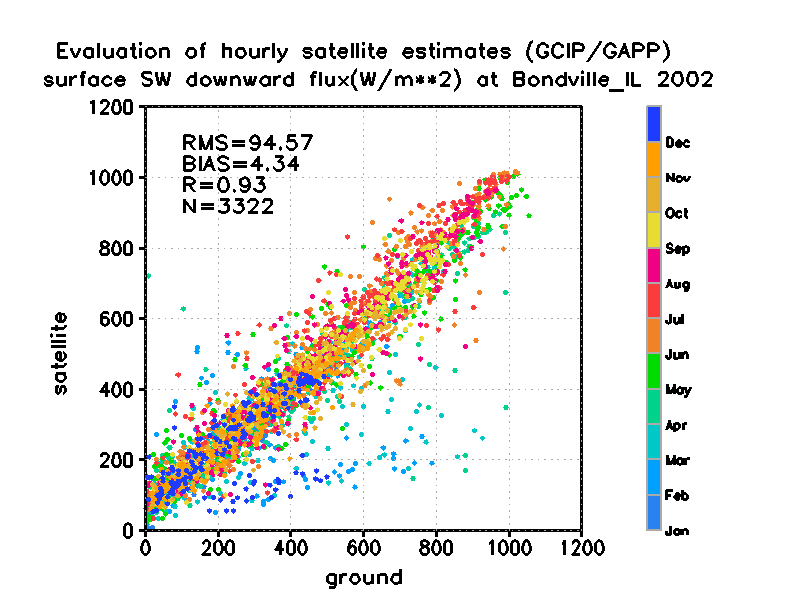 Evaluation of hourly satellite estimates (GCIP/GAPP)
surface SW downward flux(W/m**2) at Bondville_IL 2002

RMS=94.57
BIAS=4.34
R=0.93
N=3322

satellite

1200
1000
800
600
400
200
0

0 200 400 600 800 1000 1200

ground

Dec
Nov
Oct
Sep
Aug
Jul
Jun
May
Apr
Mar
Feb
Jan